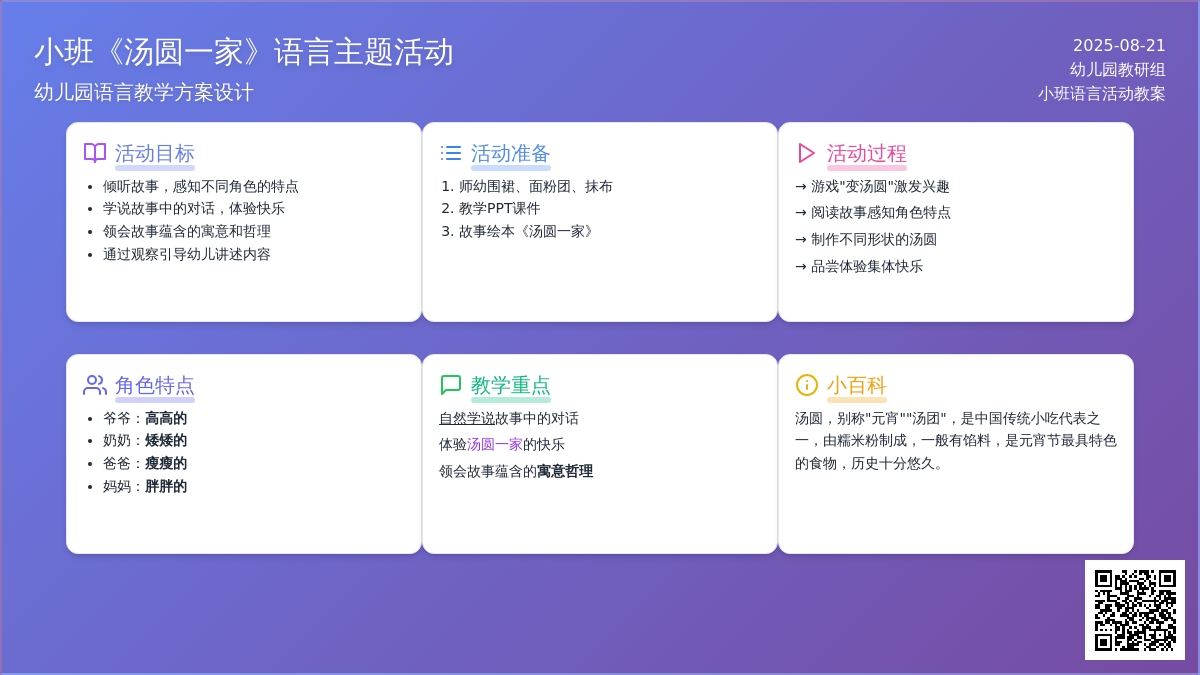 小班《汤圆一家》语言主题活动
幼儿园语言教学方案设计

2025-08-21
幼儿园教研组
小班语言活动教案

活动目标
- 倾听故事，感知不同角色的特点
- 学说故事中的对话，体验快乐
- 领会故事蕴含的寓意和哲理
- 通过观察引导幼儿讲述内容

活动准备
1. 师幼围裙、面粉团、抹布
2. 教学PPT课件
3. 故事绘本《汤圆一家》

活动过程
→ 游戏"变汤圆"激发兴趣
→ 阅读故事感知角色特点
→ 制作不同形状的汤圆
→ 品尝体验集体快乐

角色特点
- 爷爷：高高的
- 奶奶：矮矮的
- 爸爸：瘦瘦的
- 妈妈：胖胖的

教学重点
自然学说故事中的对话
体验汤圆一家的快乐
领会故事蕴含的寓意哲理

小百科
汤圆，别称"元宵""汤团"，是中国传统小吃代表之一，由糯米粉制成，一般有馅料，是元宵节最具特色的食物，历史十分悠久。